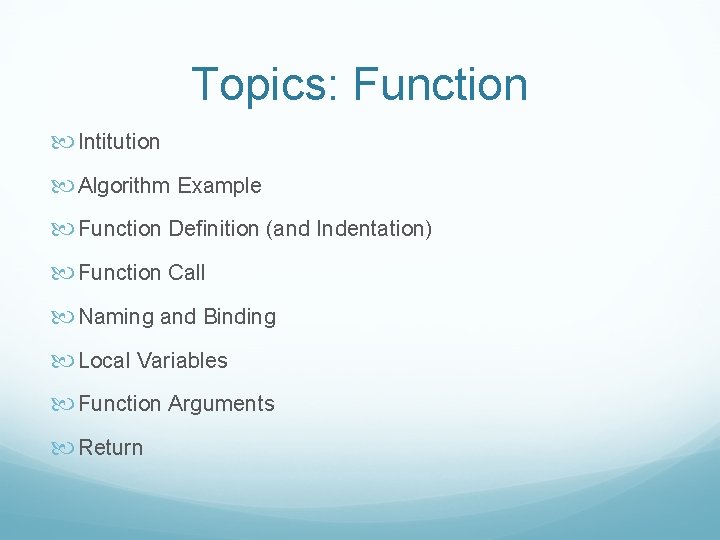 Topics: Function

Intitution

Algorithm Example

Function Definition (and Indentation)

Function Call

Naming and Binding

Local Variables

Function Arguments

Return